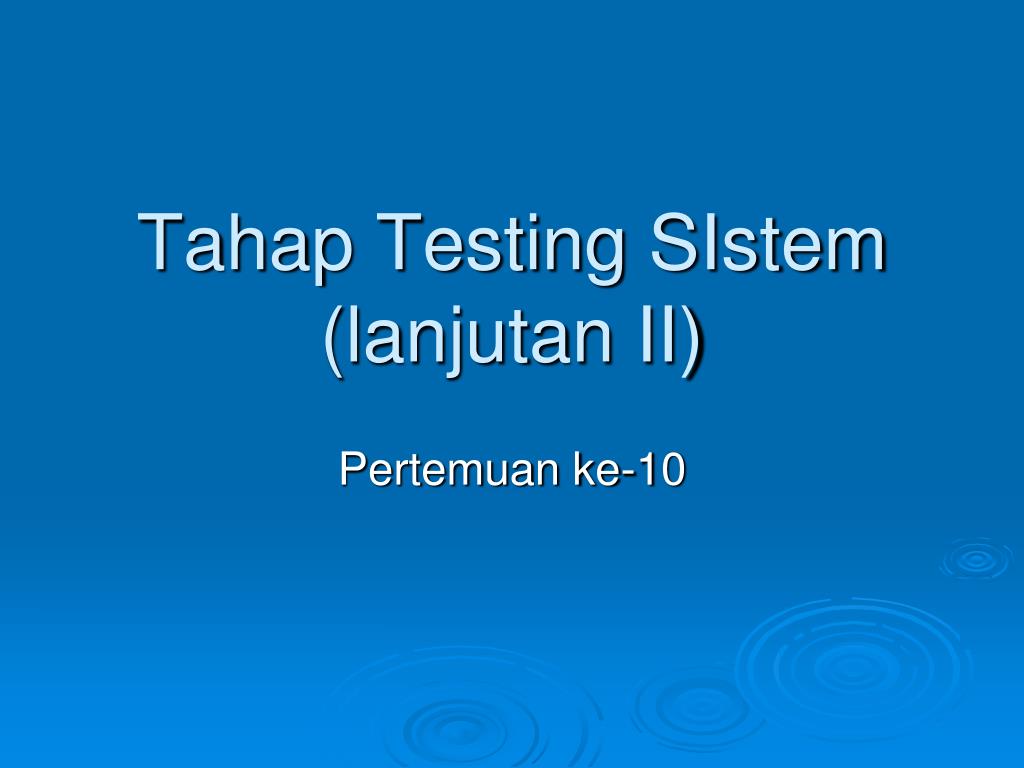 Tahap Testing SIstem (lanjutan II)

Pertemuan ke-10